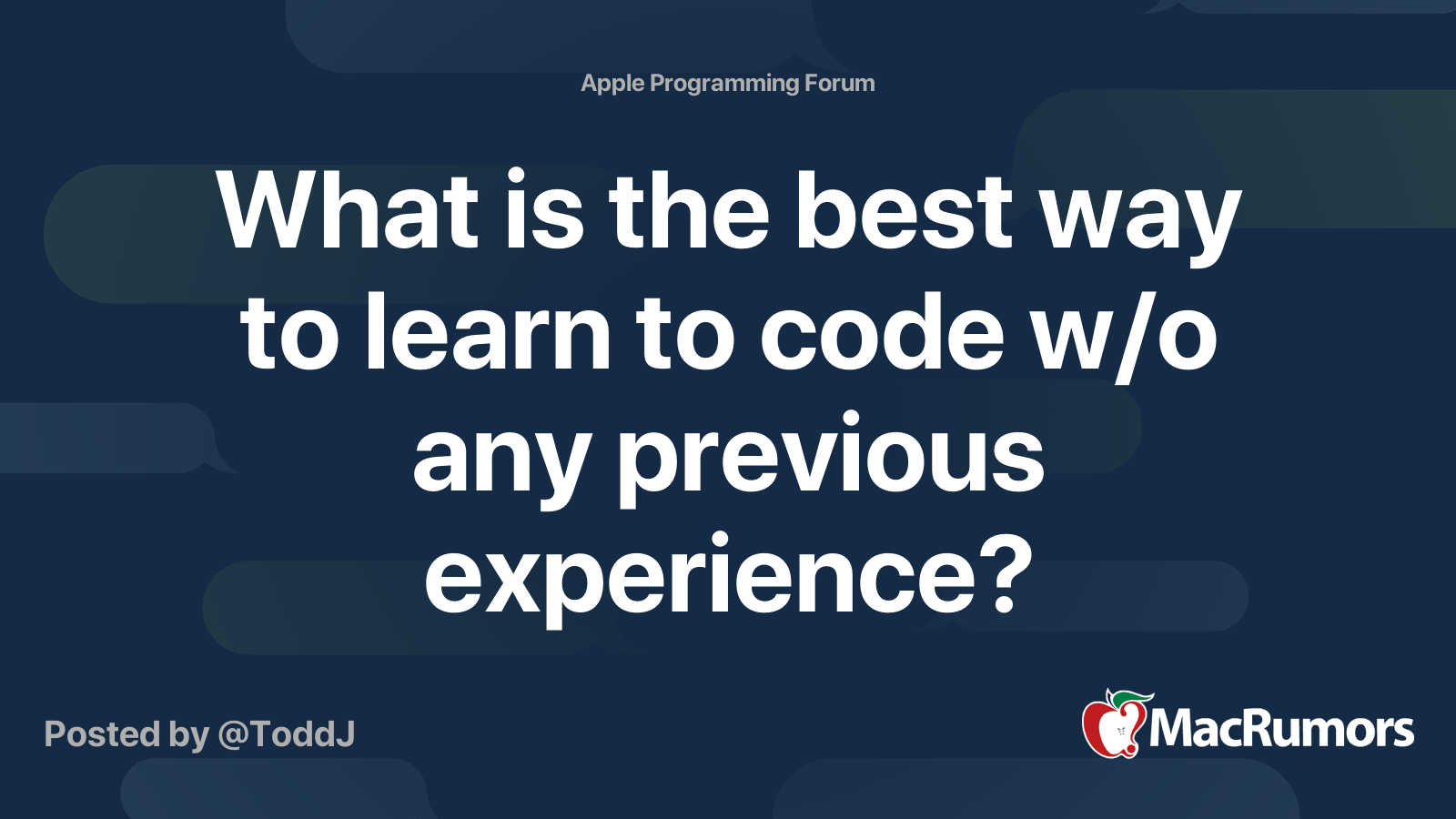 Apple Programming Forum

What is the best way to learn to code w/o any previous experience?

Posted by @ToddJ

MacRumors